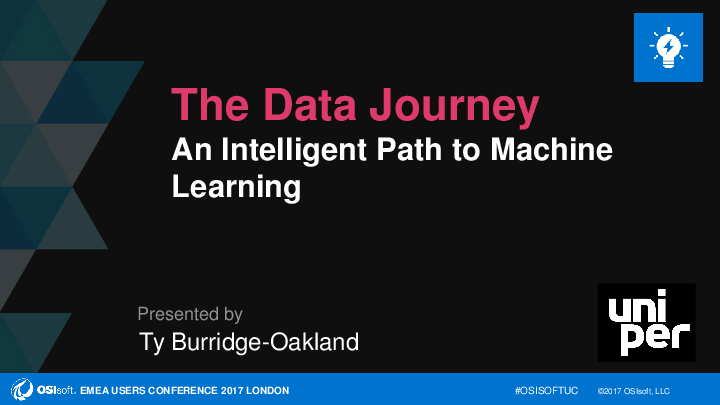 The Data Journey
An Intelligent Path to Machine Learning

Presented by
Ty Burridge-Oakland

uni
per

OSIsoft. EMEA USERS CONFERENCE 2017 LONDON #OSISOFTUC ©2017 OSIsoft, LLC